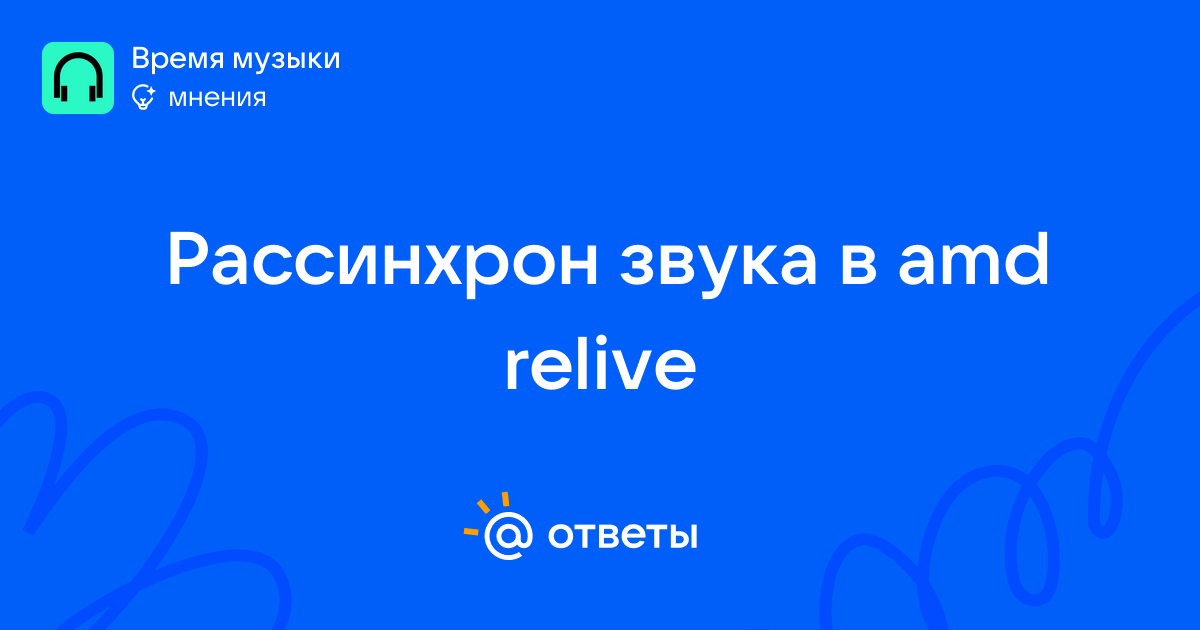 Время музыки
мнения

Рассинхрон звука в amd relive

@ ответы